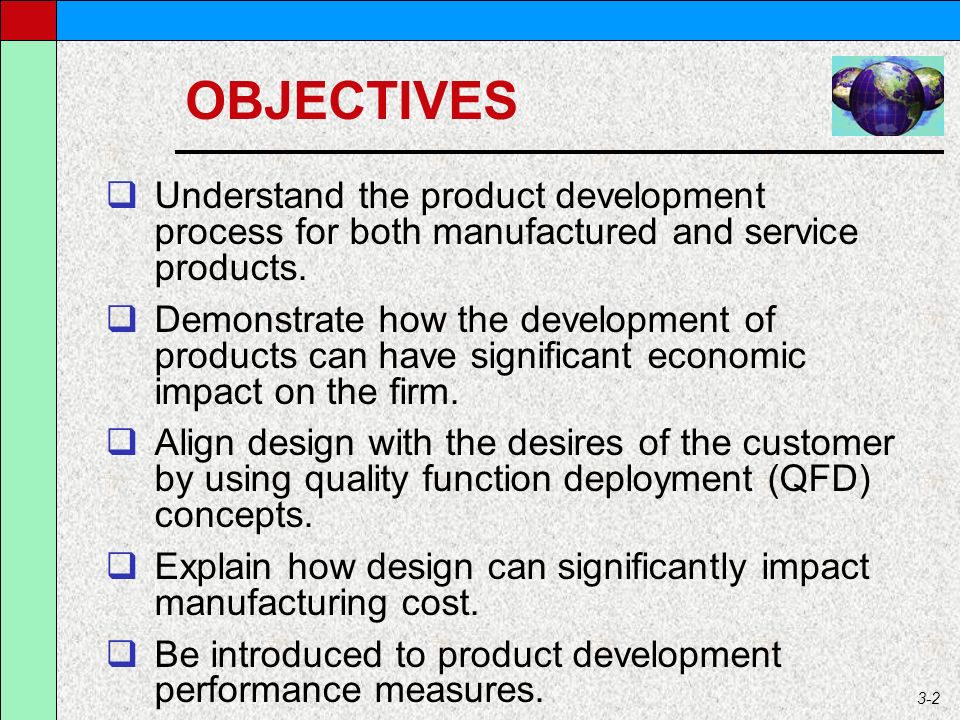 OBJECTIVES

❑ Understand the product development process for both manufactured and service products.

❑ Demonstrate how the development of products can have significant economic impact on the firm.

❑ Align design with the desires of the customer by using quality function deployment (QFD) concepts.

❑ Explain how design can significantly impact manufacturing cost.

❑ Be introduced to product development performance measures.

3-2